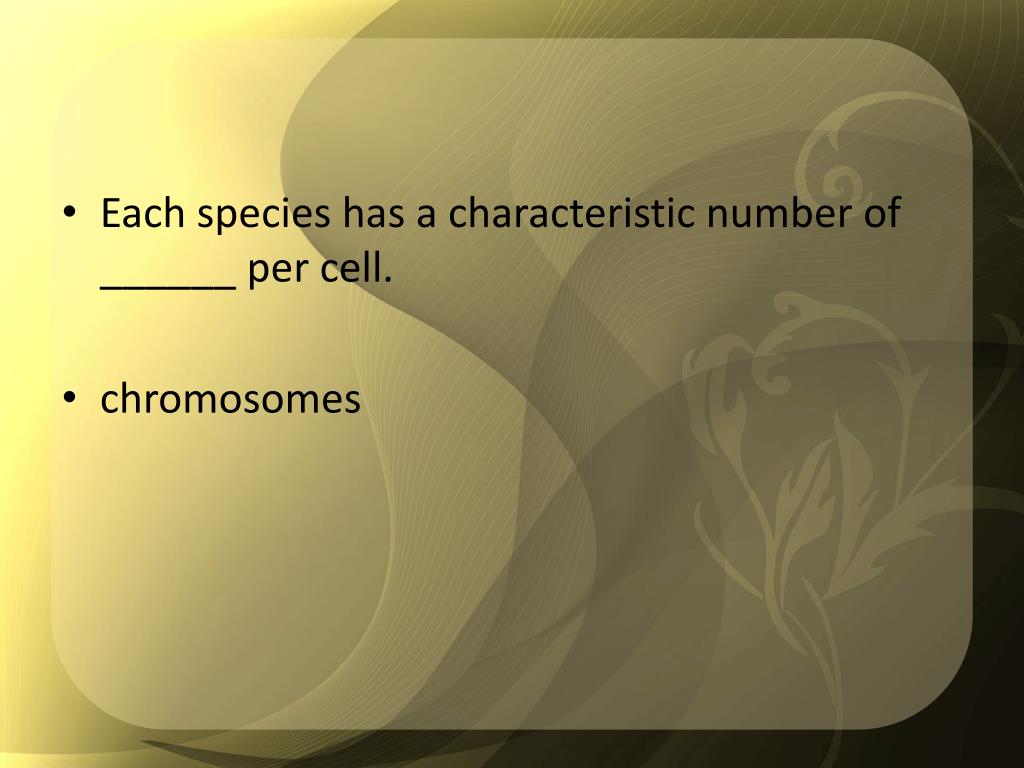 • Each species has a characteristic number of ______ per cell.

• chromosomes